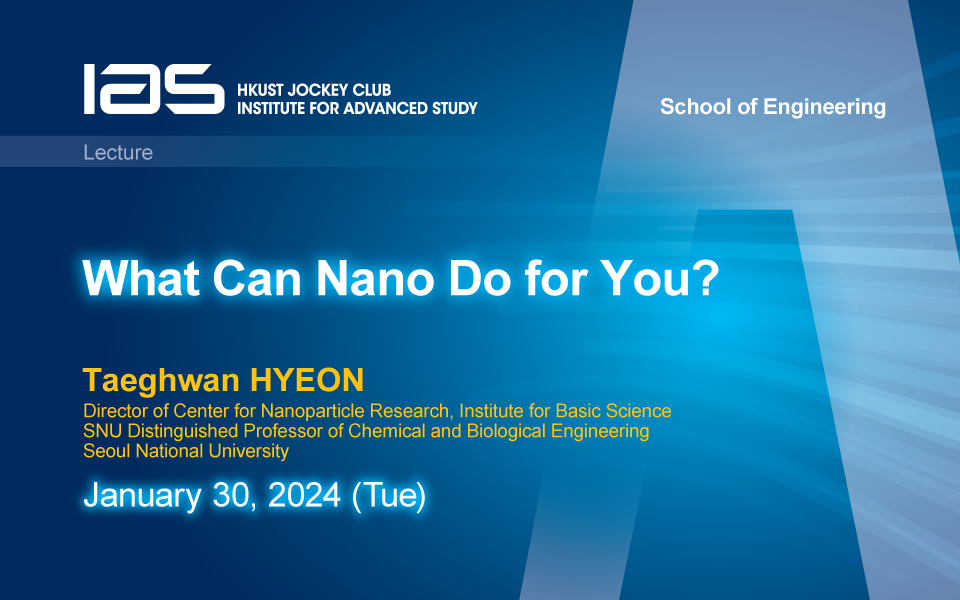 IAS HKUST JOCKEY CLUB INSTITUTE FOR ADVANCED STUDY

School of Engineering

Lecture

What Can Nano Do for You?

Taeghwan HYEON
Director of Center for Nanoparticle Research, Institute for Basic Science
SNU Distinguished Professor of Chemical and Biological Engineering
Seoul National University

January 30, 2024 (Tue)